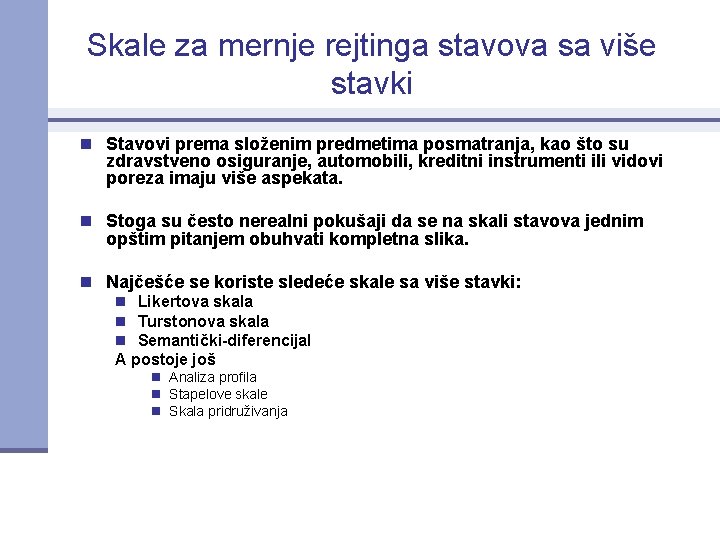 Skale za mernje rejtinga stavova sa više stavki

Stavovi prema složenim predmetima posmatranja, kao što su zdravstveno osiguranje, automobili, kreditni instrumenti ili vidovi poreza imaju više aspekata.

Stoga su često nerealni pokušaji da se na skali stavova jednim opštim pitanjem obuhvati kompletna slika.

Najčešće se koriste sledeće skale sa više stavki:

Likertova skala

Turstonova skala

Semantički-diferencijal

A postoje još

Analiza profila

Stapelove skale

Skala pridruživanja